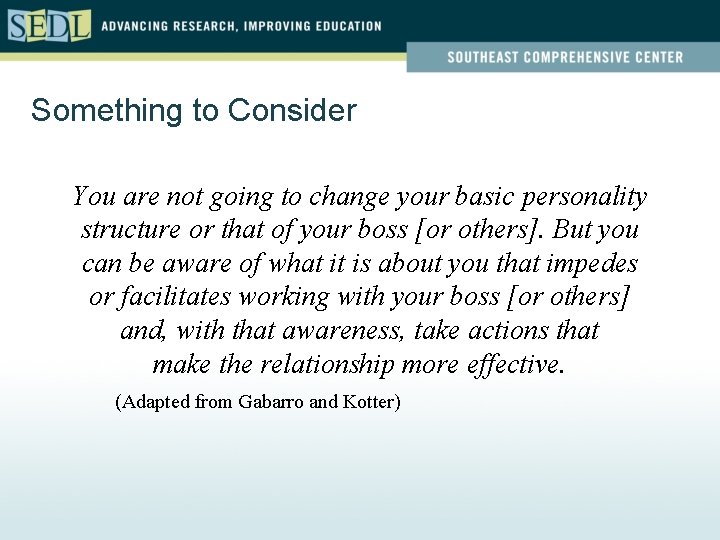 SEDL ADVANCING RESEARCH, IMPROVING EDUCATION

SOUTHEAST COMPREHENSIVE CENTER

Something to Consider

You are not going to change your basic personality structure or that of your boss [or others]. But you can be aware of what it is about you that impedes or facilitates working with your boss [or others] and, with that awareness, take actions that make the relationship more effective.

(Adapted from Gabarro and Kotter)